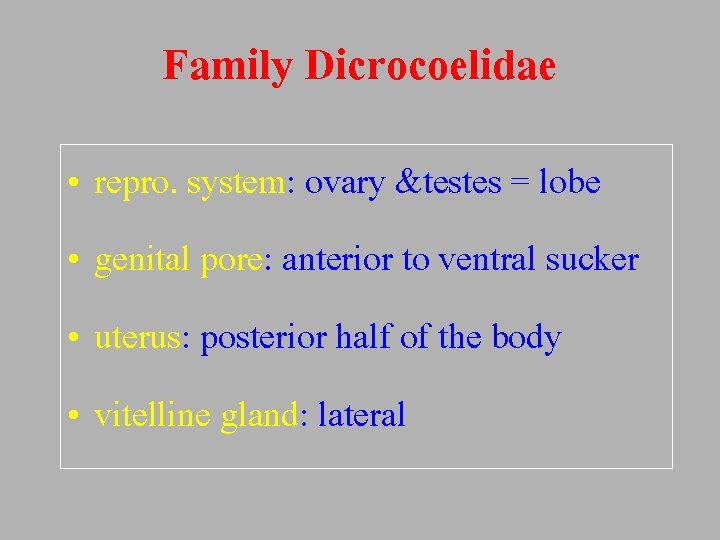 Family Dicrocoelidae

• repro. system: ovary &testes = lobe

• genital pore: anterior to ventral sucker

• uterus: posterior half of the body

• vitelline gland: lateral